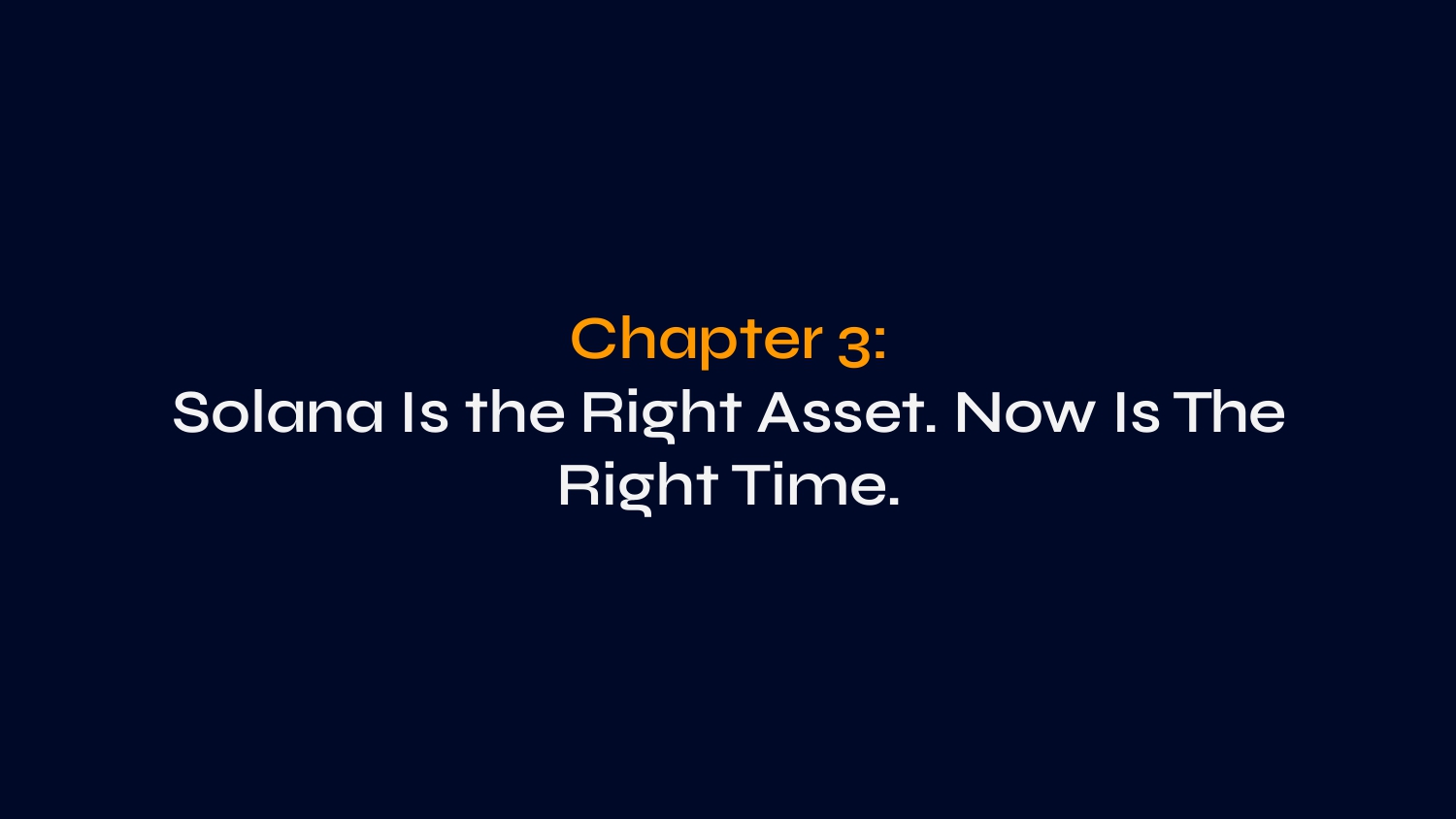 Chapter 3:
Solana Is the Right Asset. Now Is The Right Time.